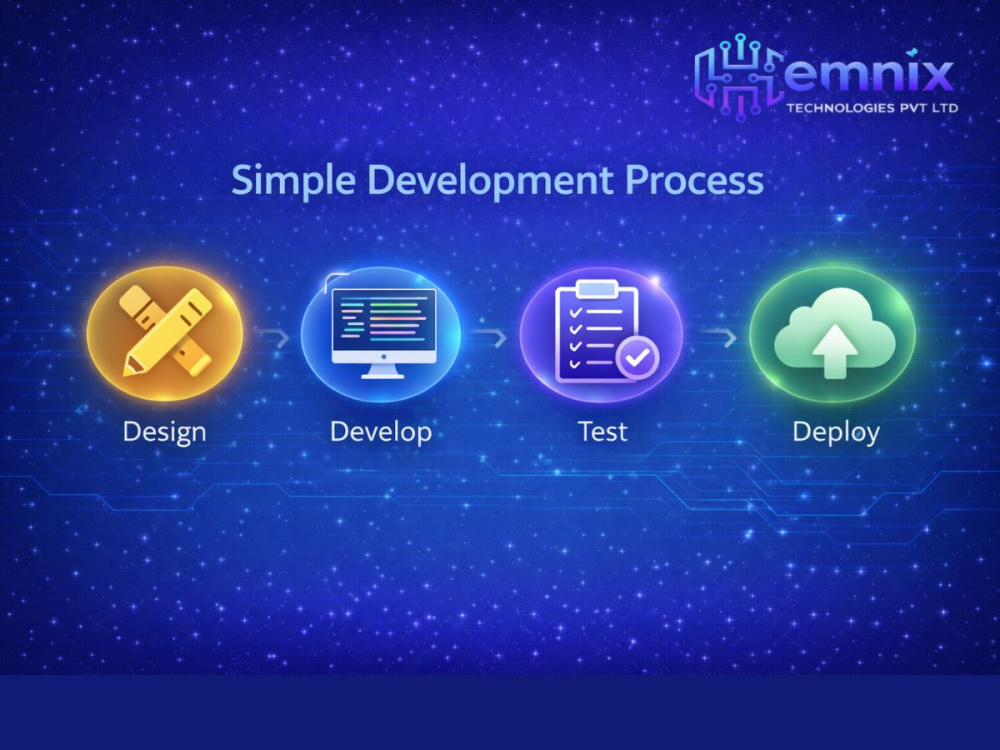 Hemnix
TECHNOLOGIES PVT LTD

Simple Development Process

Design

Develop

Test

Deploy